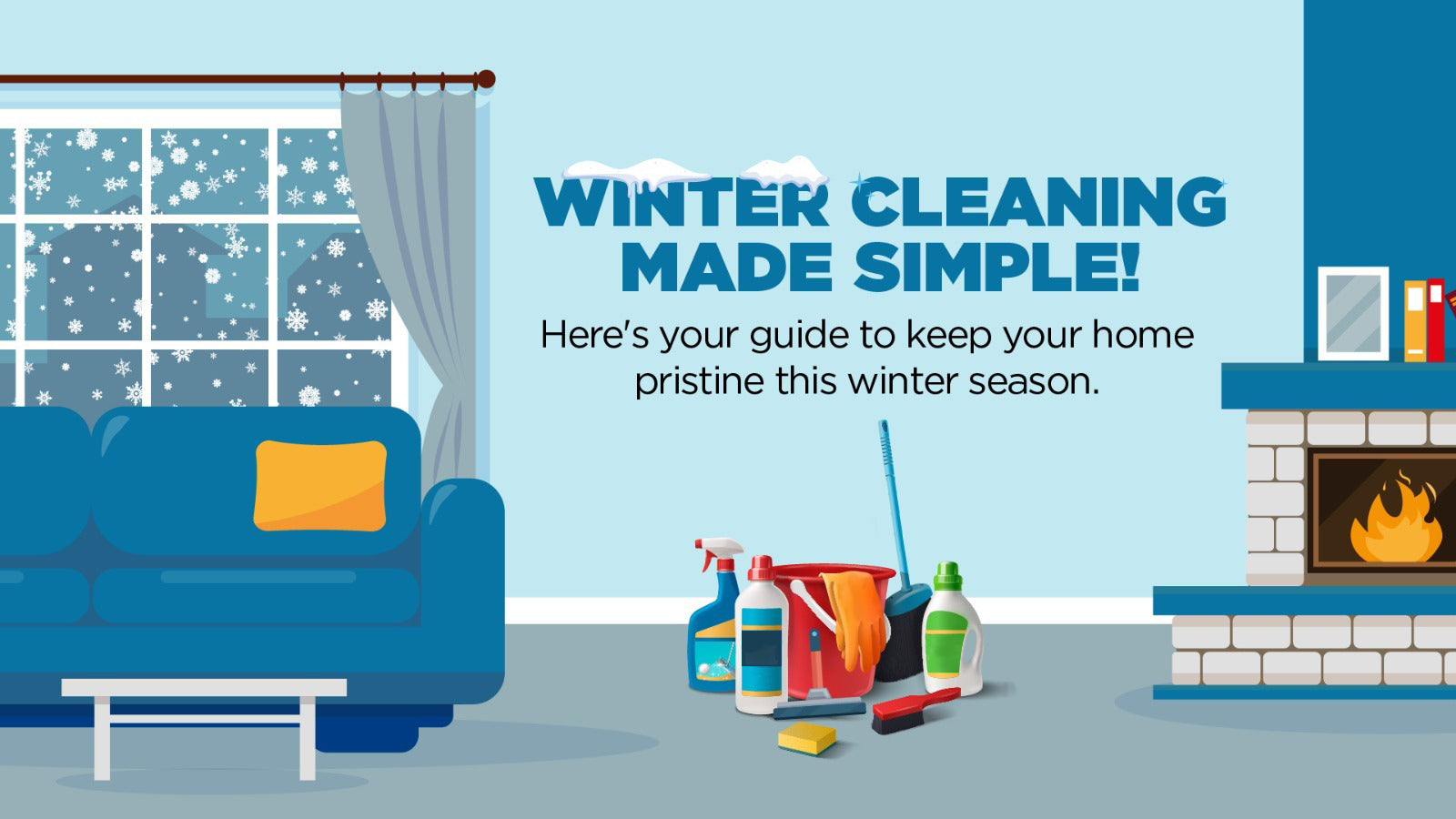 WINTER CLEANING MADE SIMPLE!

Here's your guide to keep your home pristine this winter season.